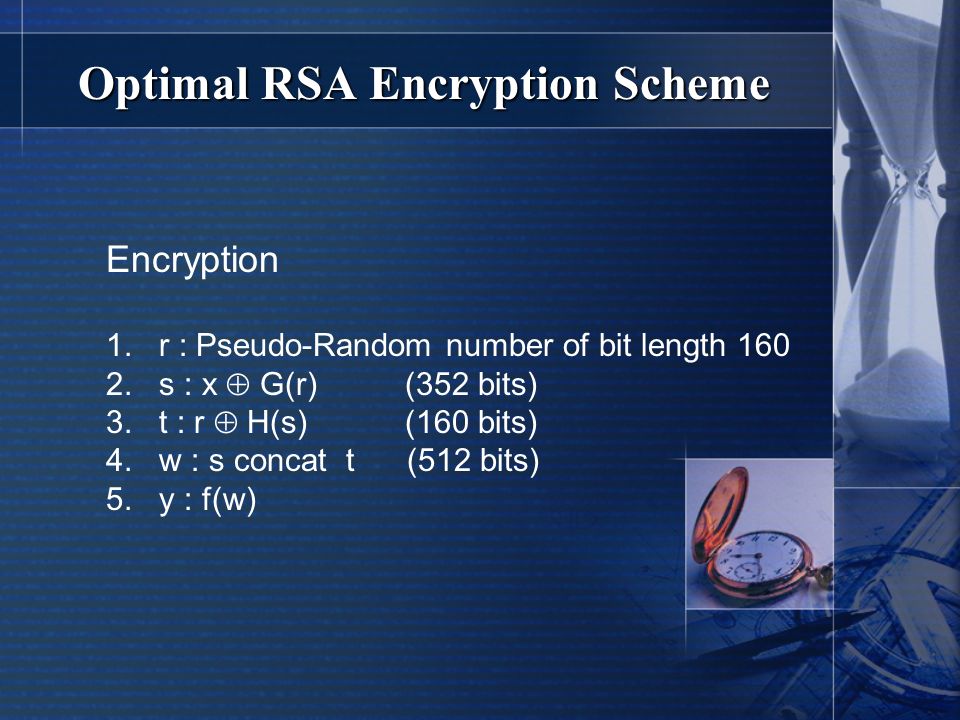 Optimal RSA Encryption Scheme

Encryption

1. r : Pseudo-Random number of bit length 160
2. s : x $\oplus$ G(r) (352 bits)
3. t : r $\oplus$ H(s) (160 bits)
4. w : s concat t (512 bits)
5. y : f(w)